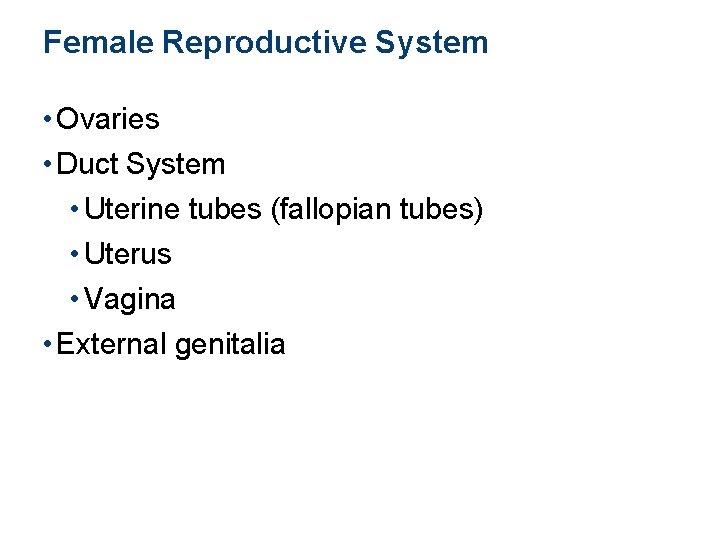 Female Reproductive System

• Ovaries
• Duct System
  • Uterine tubes (fallopian tubes)
  • Uterus
  • Vagina
• External genitalia